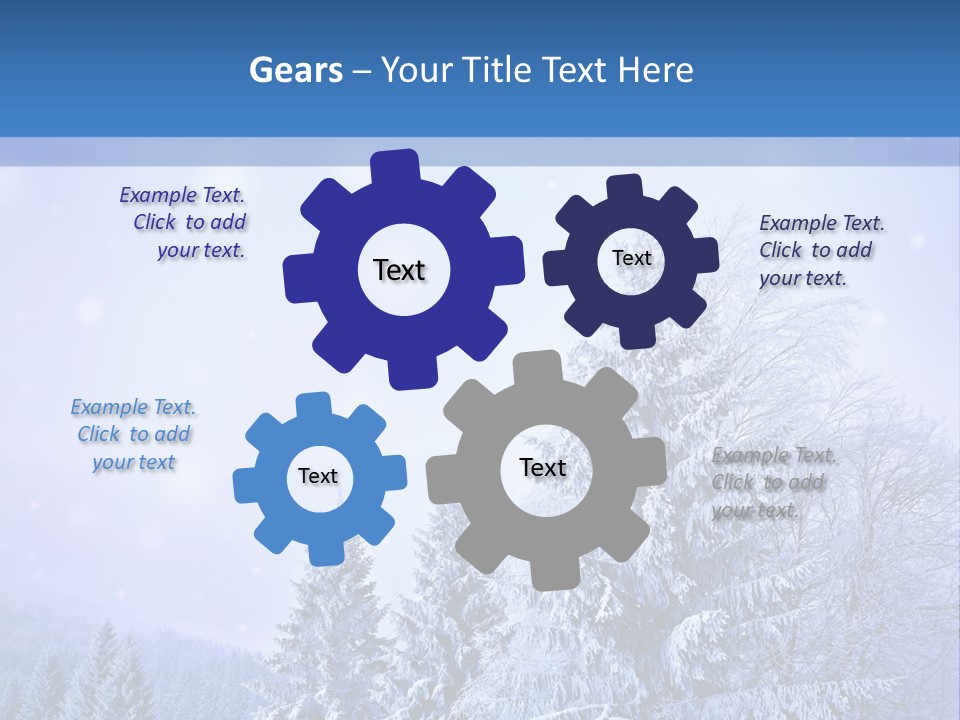 Gears – Your Title Text Here

Example Text. Click to add your text.

Text

Text

Example Text. Click to add your text.

Example Text. Click to add your text

Text

Text

Example Text. Click to add your text.